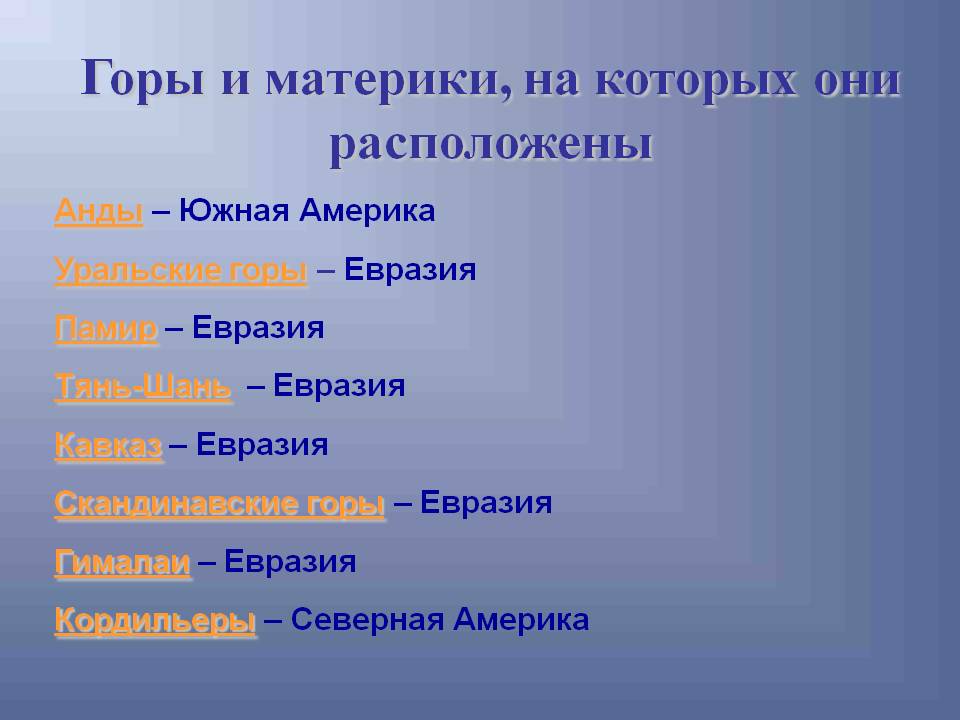 Горы и материки, на которых они расположены

Анды – Южная Америка

Уральские горы – Евразия

Памир – Евразия

Тянь-Шань – Евразия

Кавказ – Евразия

Скандинавские горы – Евразия

Гималаи – Евразия

Кордильеры – Северная Америка